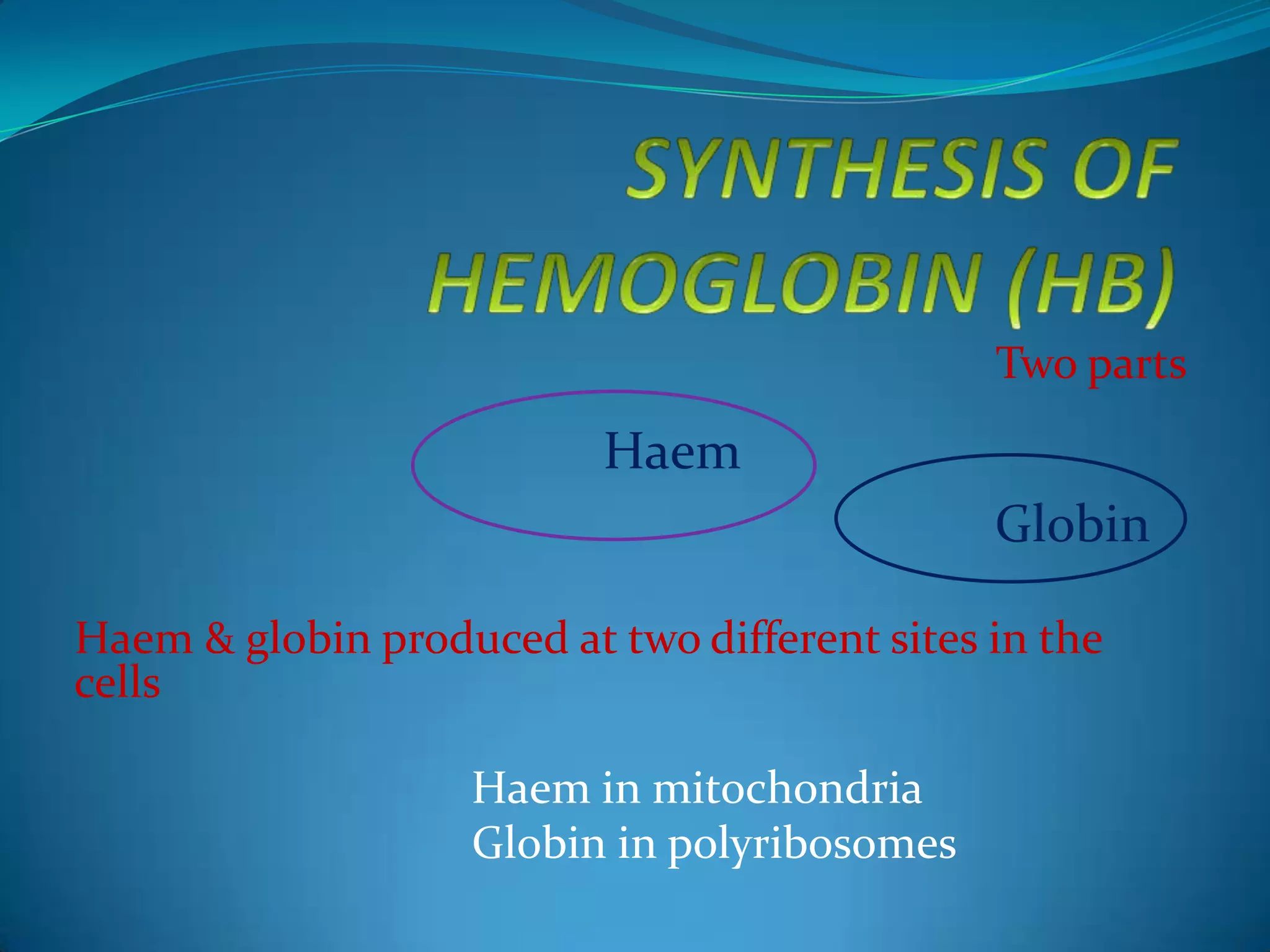 SYNTHESIS OF HEMOGLOBIN (HB)

Two parts

Haem

Globin

Haem & globin produced at two different sites in the cells

Haem in mitochondria
Globin in polyribosomes